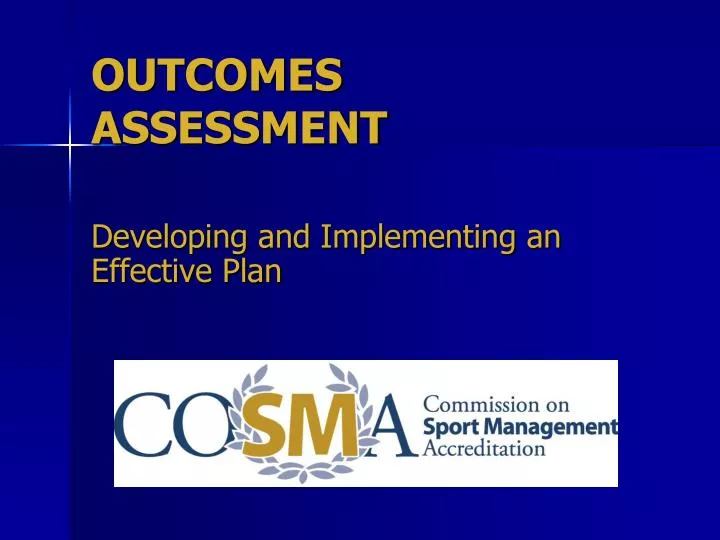 OUTCOMES ASSESSMENT

Developing and Implementing an Effective Plan

COSMA
Commission on
Sport Management
Accreditation